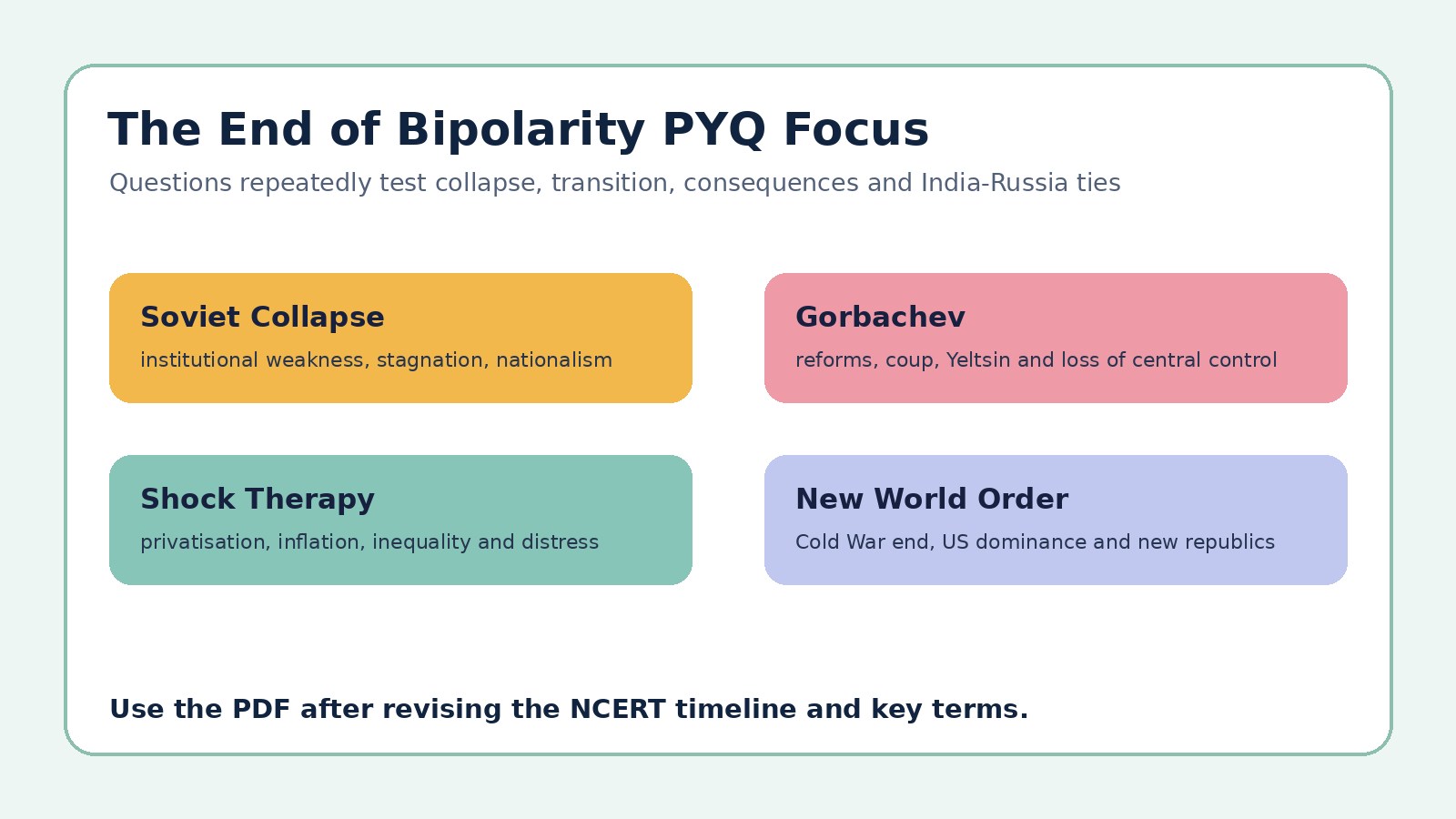 The End of Bipolarity PYQ Focus

Questions repeatedly test collapse, transition, consequences and India-Russia ties

Soviet Collapse

institutional weakness, stagnation, nationalism

Gorbachev

reforms, coup, Yeltsin and loss of central control

Shock Therapy

privatisation, inflation, inequality and distress

New World Order

Cold War end, US dominance and new republics

Use the PDF after revising the NCERT timeline and key terms.